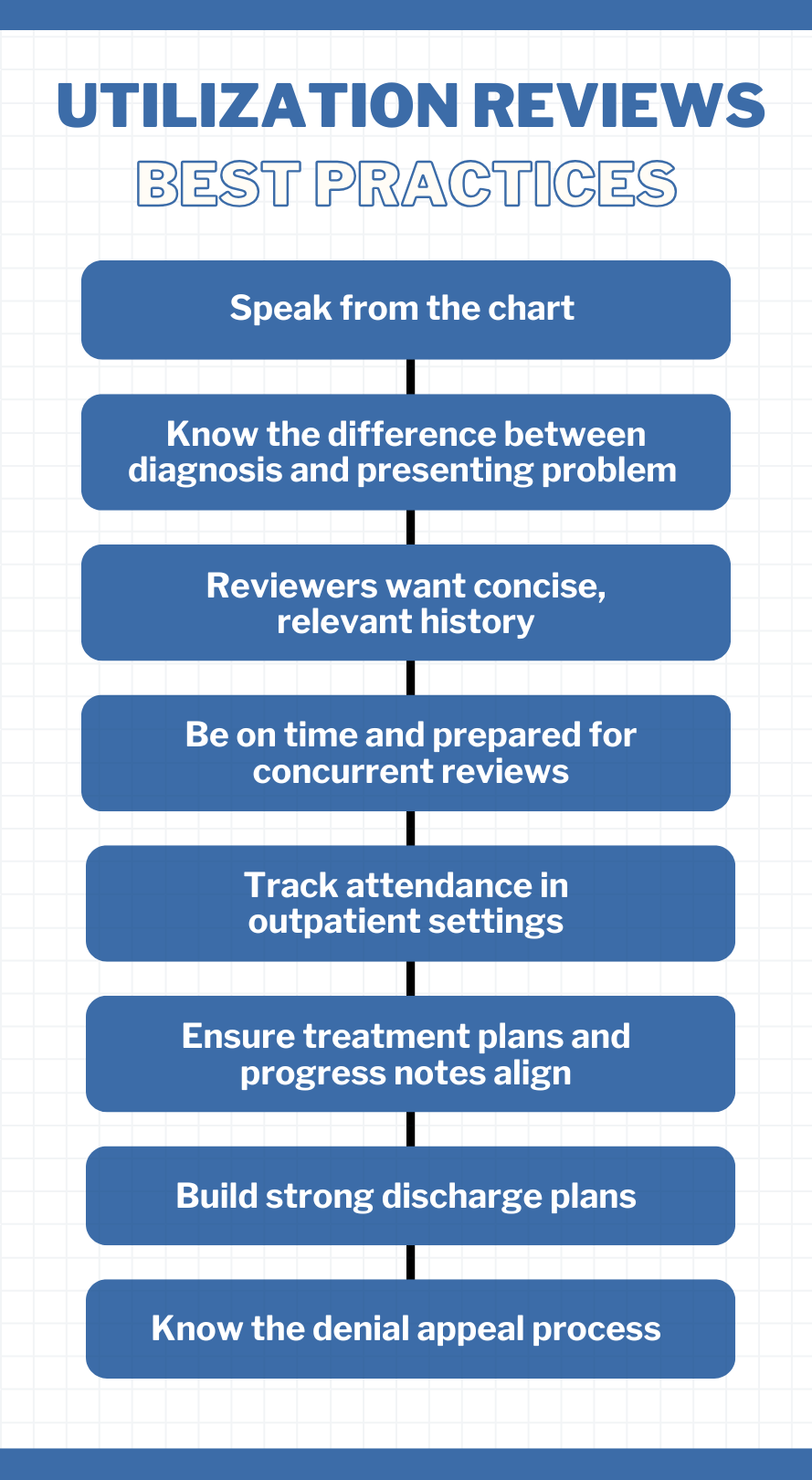 UTILIZATION REVIEWS
BEST PRACTICES

Speak from the chart

Know the difference between diagnosis and presenting problem

Reviewers want concise, relevant history

Be on time and prepared for concurrent reviews

Track attendance in outpatient settings

Ensure treatment plans and progress notes align

Build strong discharge plans

Know the denial appeal process